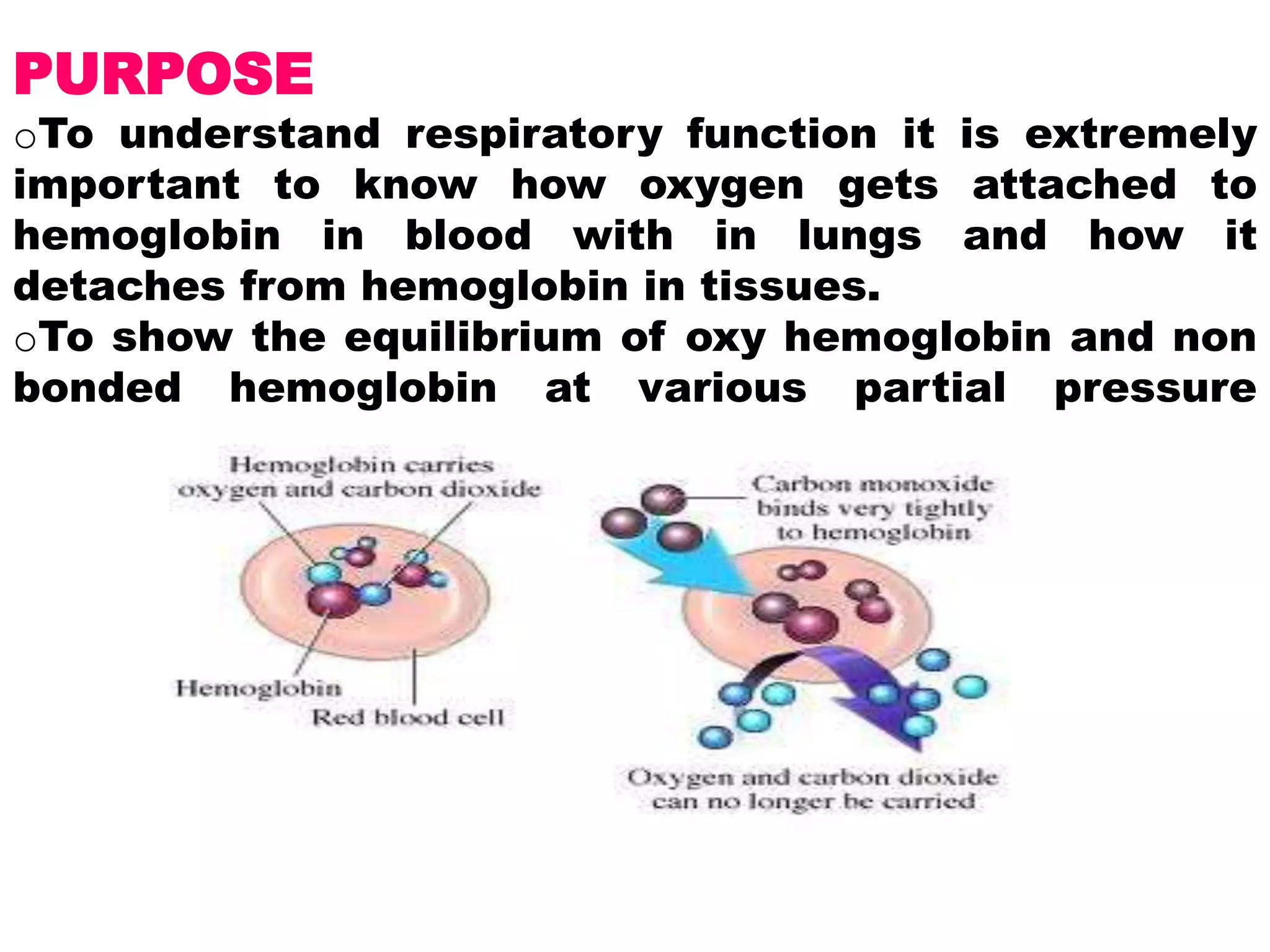 PURPOSE

○To understand respiratory function it is extremely important to know how oxygen gets attached to hemoglobin in blood with in lungs and how it detaches from hemoglobin in tissues.

○To show the equilibrium of oxy hemoglobin and non bonded hemoglobin at various partial pressure

Hemoglobin carries oxygen and carbon dioxide

Hemoglobin

Red blood cell

Carbon monoxide binds very tightly to hemoglobin

Oxygen and carbon dioxide can no longer be carried